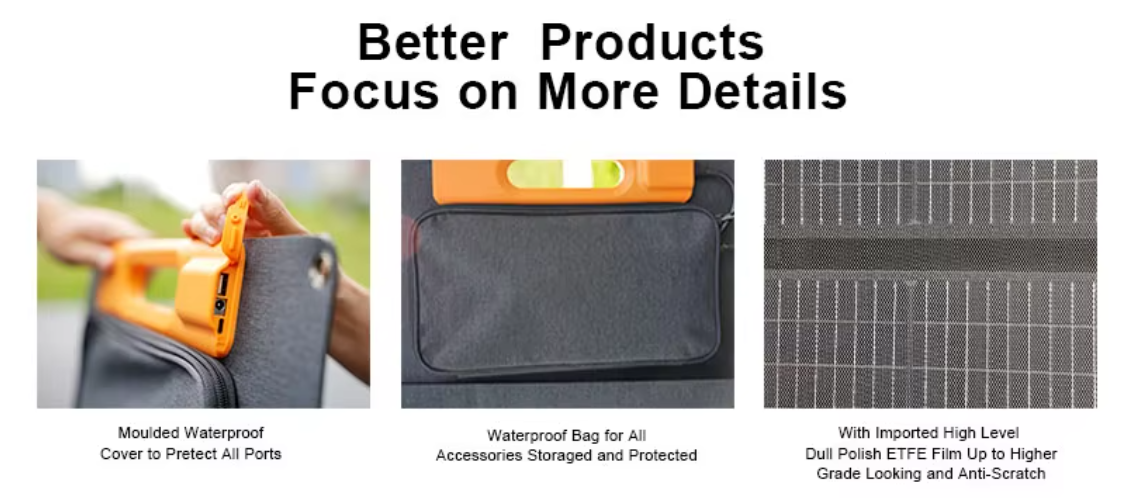 Better Products
Focus on More Details

Moulded Waterproof
Cover to Pretect All Ports

Waterproof Bag for All
Accessories Storaged and Protected

With Imported High Level
Dull Polish ETFE Film Up to Higher
Grade Looking and Anti-Scratch